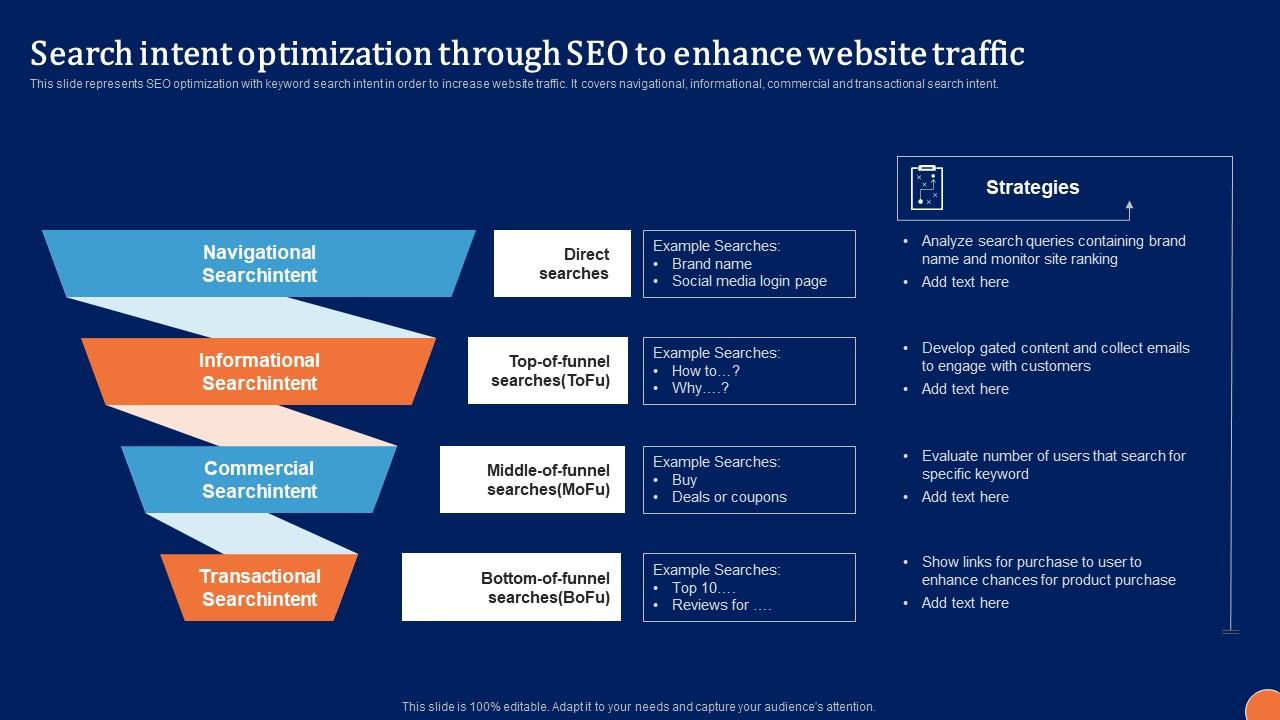 Search intent optimization through SEO to enhance website traffic

This slide represents SEO optimization with keyword search intent in order to increase website traffic. It covers navigational, informational, commercial and transactional search intent.

Strategies

Navigational Searchintent

Direct searches

Example Searches:
• Brand name
• Social media login page

• Analyze search queries containing brand name and monitor site ranking
• Add text here

Informational Searchintent

Top-of-funnel searches(ToFu)

Example Searches:
• How to…?
• Why….?

• Develop gated content and collect emails to engage with customers
• Add text here

Commercial Searchintent

Middle-of-funnel searches(MoFu)

Example Searches:
• Buy
• Deals or coupons

• Evaluate number of users that search for specific keyword
• Add text here

Transactional Searchintent

Bottom-of-funnel searches(BoFu)

Example Searches:
• Top 10….
• Reviews for ….

• Show links for purchase to user to enhance chances for product purchase
• Add text here

This slide is 100% editable. Adapt it to your needs and capture your audience's attention.